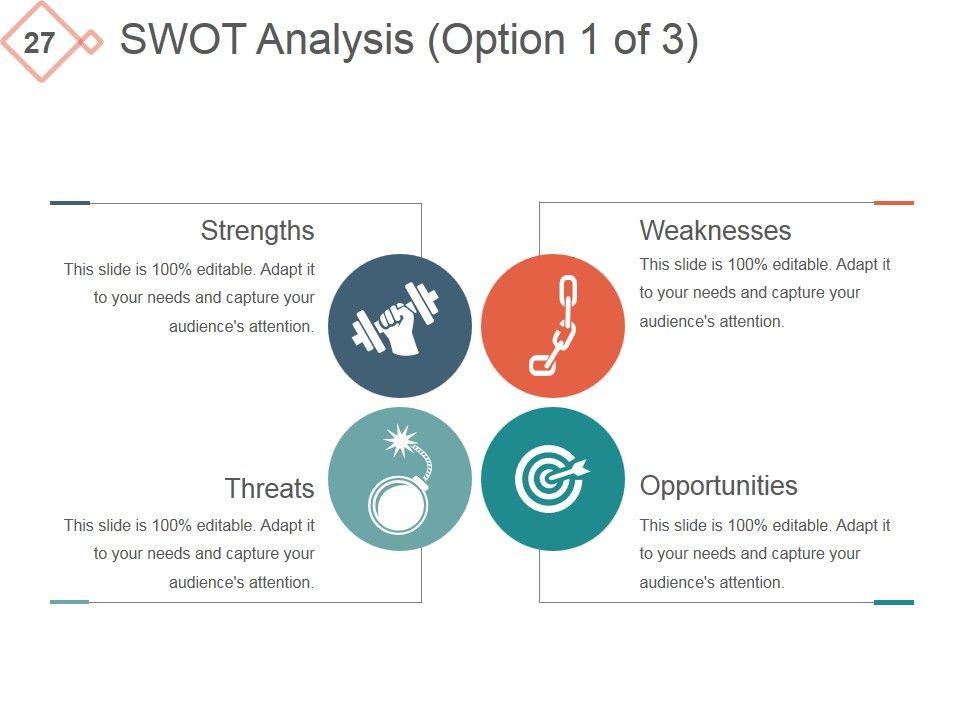 27

SWOT Analysis (Option 1 of 3)

Strengths

This slide is 100% editable. Adapt it to your needs and capture your audience's attention.

Weaknesses

This slide is 100% editable. Adapt it to your needs and capture your audience's attention.

Threats

This slide is 100% editable. Adapt it to your needs and capture your audience's attention.

Opportunities

This slide is 100% editable. Adapt it to your needs and capture your audience's attention.